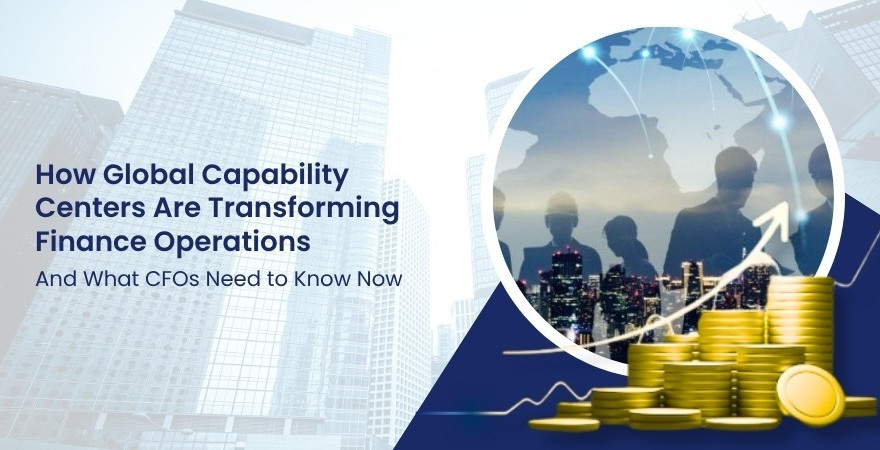 How Global Capability Centers Are Transforming Finance Operations

And What CFOs Need to Know Now